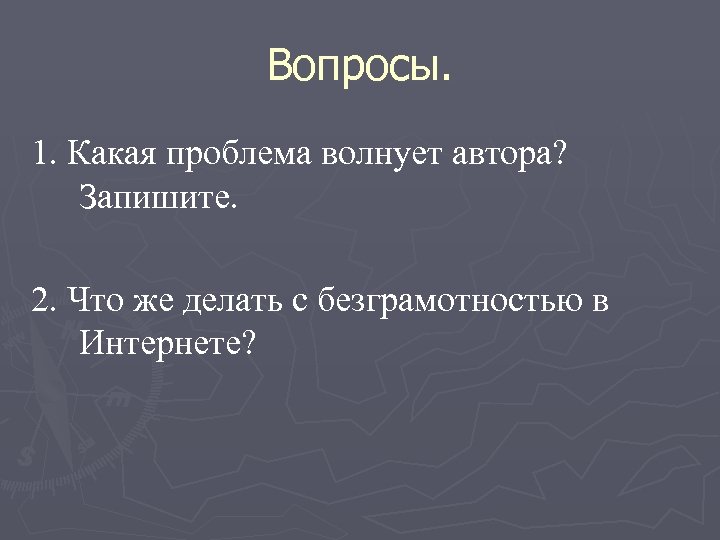 Вопросы.

1. Какая проблема волнует автора? Запишите.

2. Что же делать с безграмотностью в Интернете?